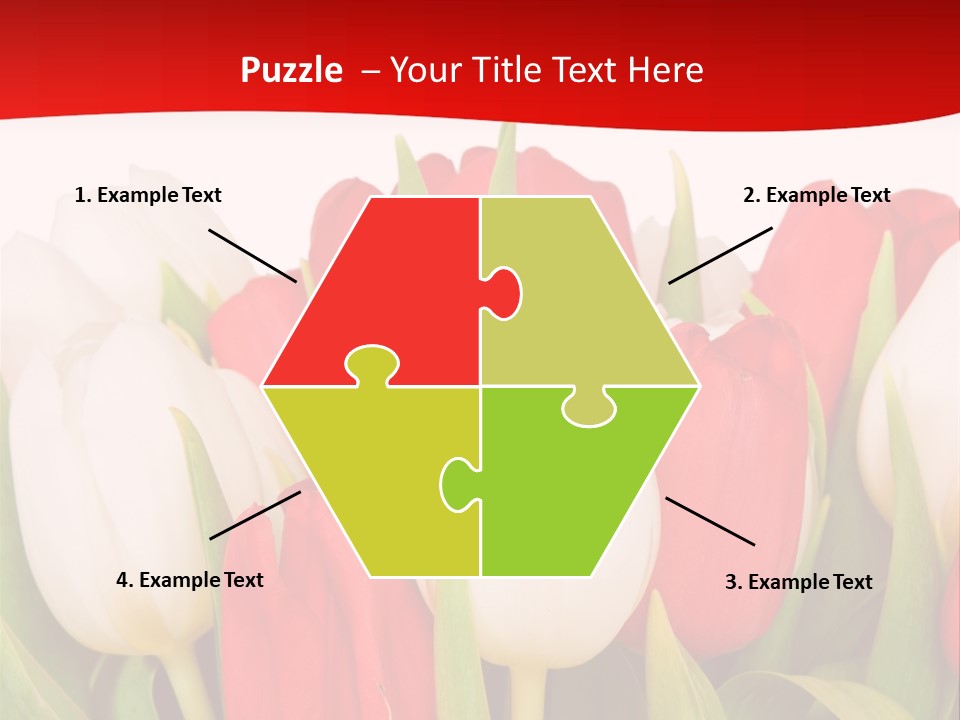 Puzzle – Your Title Text Here

1. Example Text

2. Example Text

4. Example Text

3. Example Text